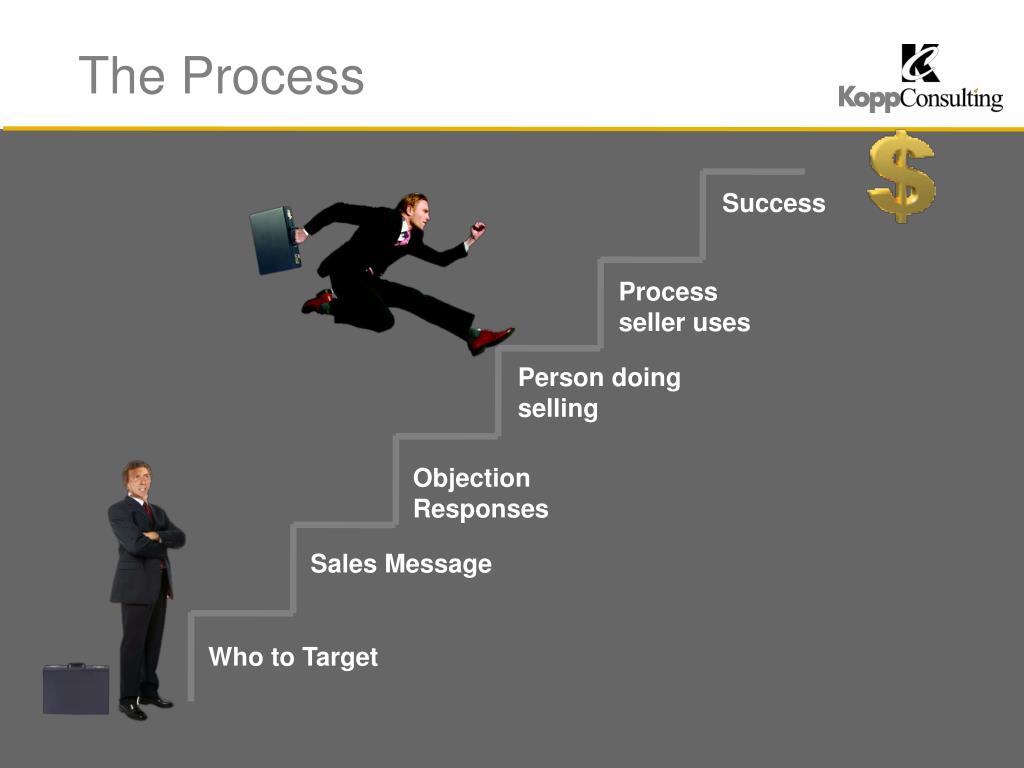 The Process

KoppConsulting

$

Success

Process seller uses

Person doing selling

Objection Responses

Sales Message

Who to Target